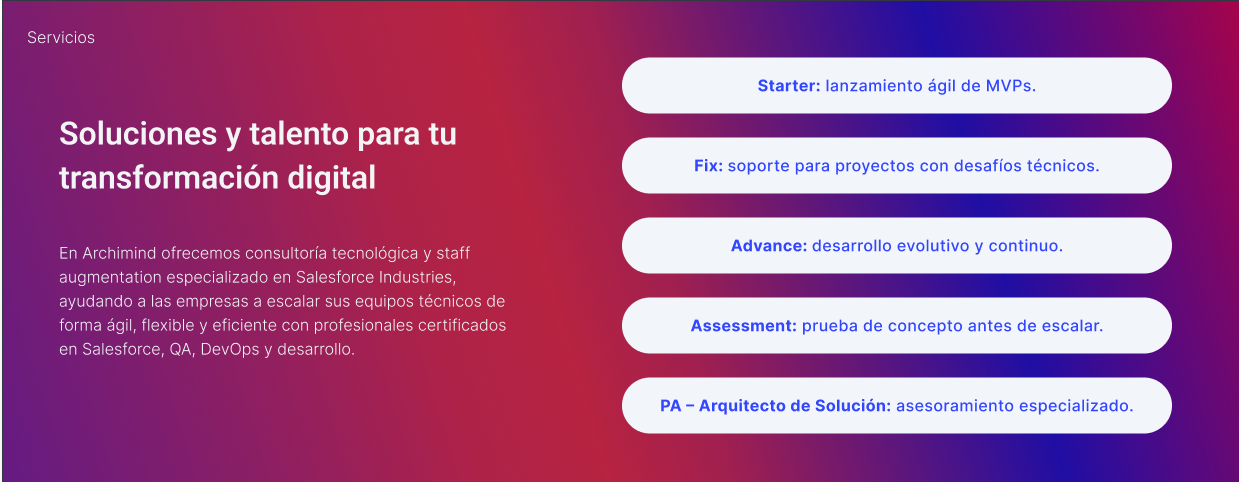 Servicios

Soluciones y talento para tu transformación digital

En Archimind ofrecemos consultoría tecnológica y staff augmentation especializado en Salesforce Industries, ayudando a las empresas a escalar sus equipos técnicos de forma ágil, flexible y eficiente con profesionales certificados en Salesforce, QA, DevOps y desarrollo.

Starter: lanzamiento ágil de MVPs.

Fix: soporte para proyectos con desafíos técnicos.

Advance: desarrollo evolutivo y continuo.

Assessment: prueba de concepto antes de escalar.

PA – Arquitecto de Solución: asesoramiento especializado.